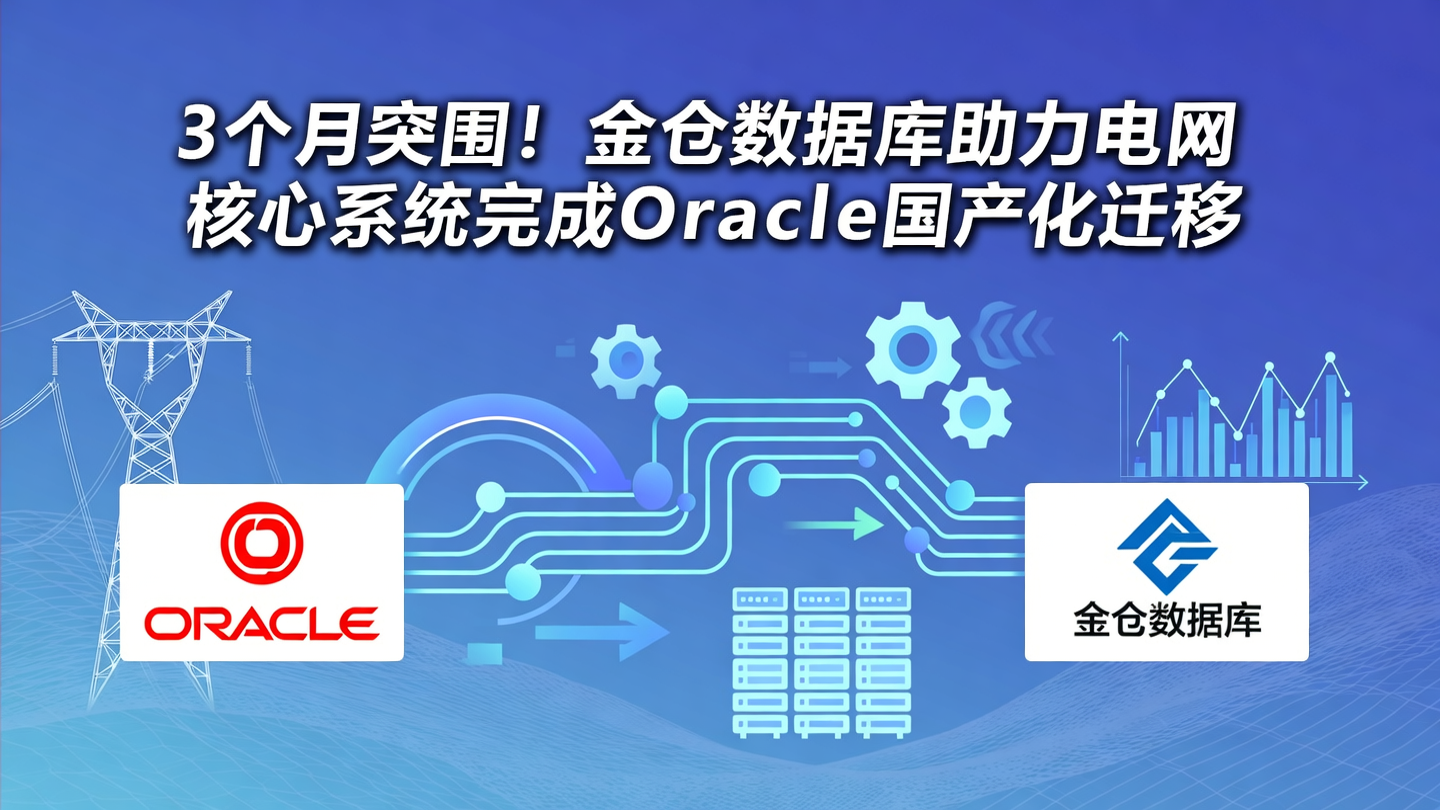 3个月突围！金仓数据库助力电网核心系统完成Oracle国产化迁移

ORACLE

金仓数据库